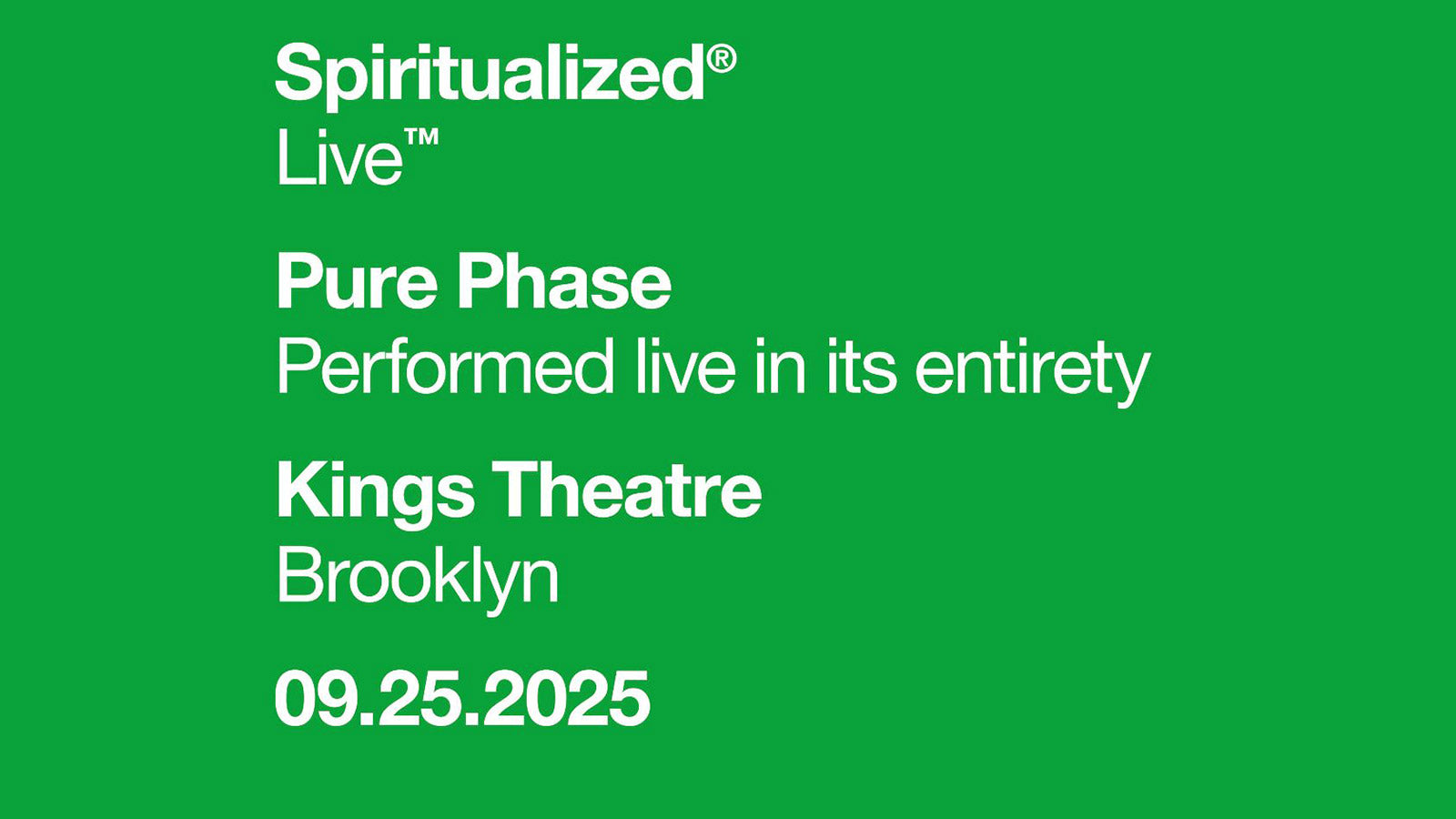 Spiritualized®
Live™

Pure Phase
Performed live in its entirety

Kings Theatre
Brooklyn

09.25.2025